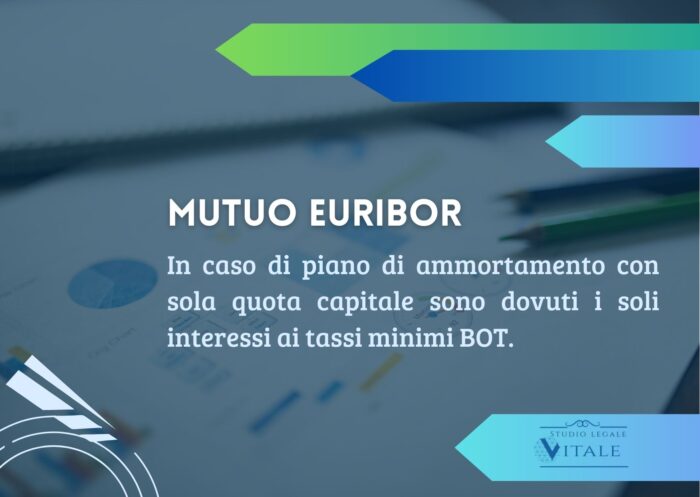 MUTUO EURIBOR

In caso di piano di ammortamento con sola quota capitale sono dovuti i soli interessi ai tassi minimi BOT.

STUDIO LEGALE
VITALE